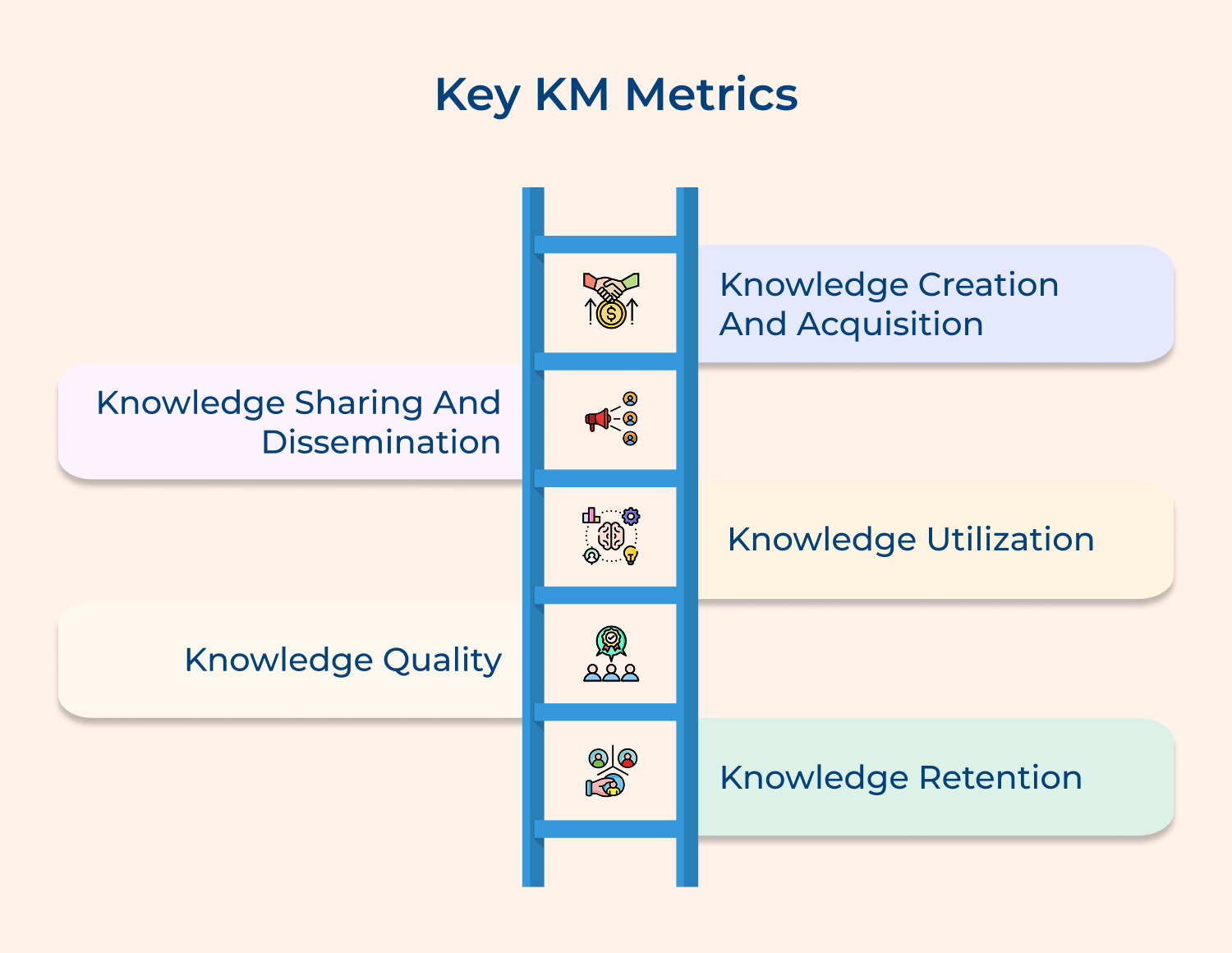 Key KM Metrics

Knowledge Creation And Acquisition

Knowledge Sharing And Dissemination

Knowledge Utilization

Knowledge Quality

Knowledge Retention